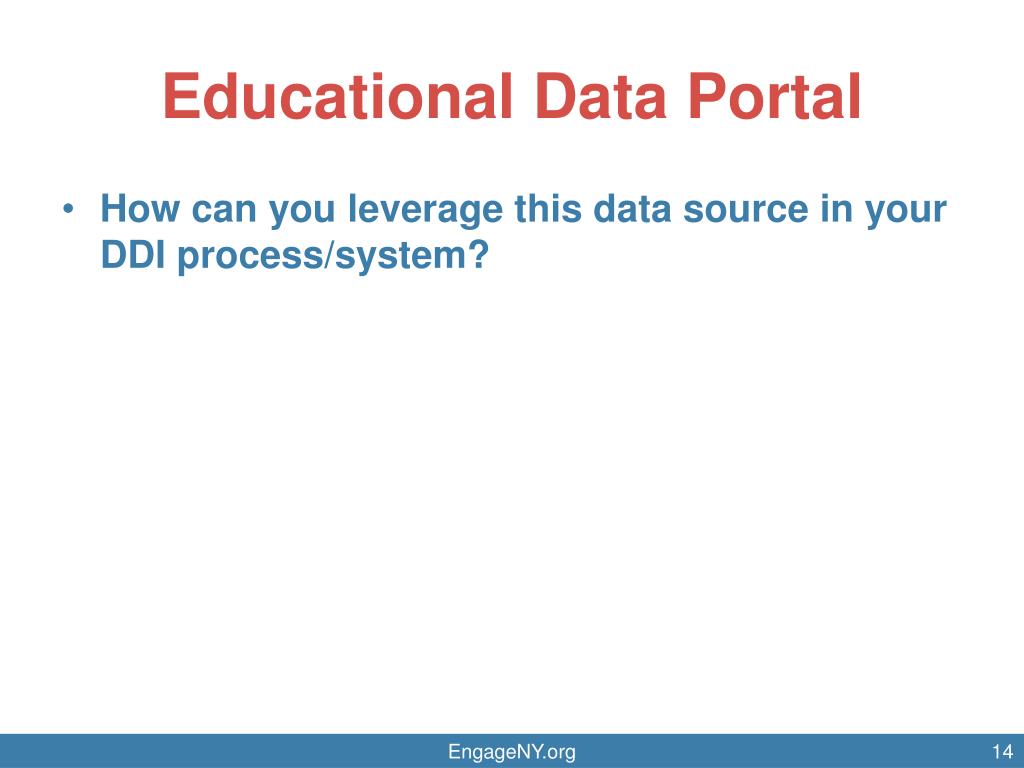 Educational Data Portal

• How can you leverage this data source in your DDI process/system?

EngageNY.org

14